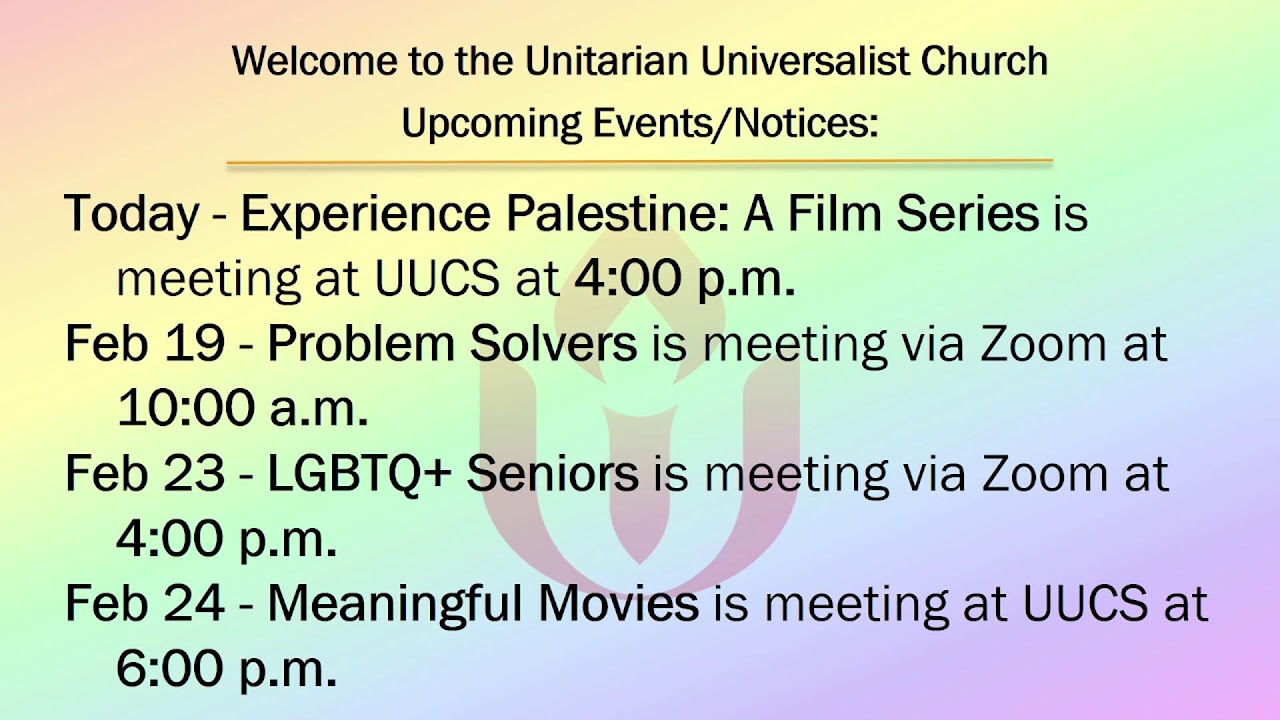 Welcome to the Unitarian Universalist Church
Upcoming Events/Notices:

Today - Experience Palestine: A Film Series is meeting at UUCS at 4:00 p.m.

Feb 19 - Problem Solvers is meeting via Zoom at 10:00 a.m.

Feb 23 - LGBTQ+ Seniors is meeting via Zoom at 4:00 p.m.

Feb 24 - Meaningful Movies is meeting at UUCS at 6:00 p.m.